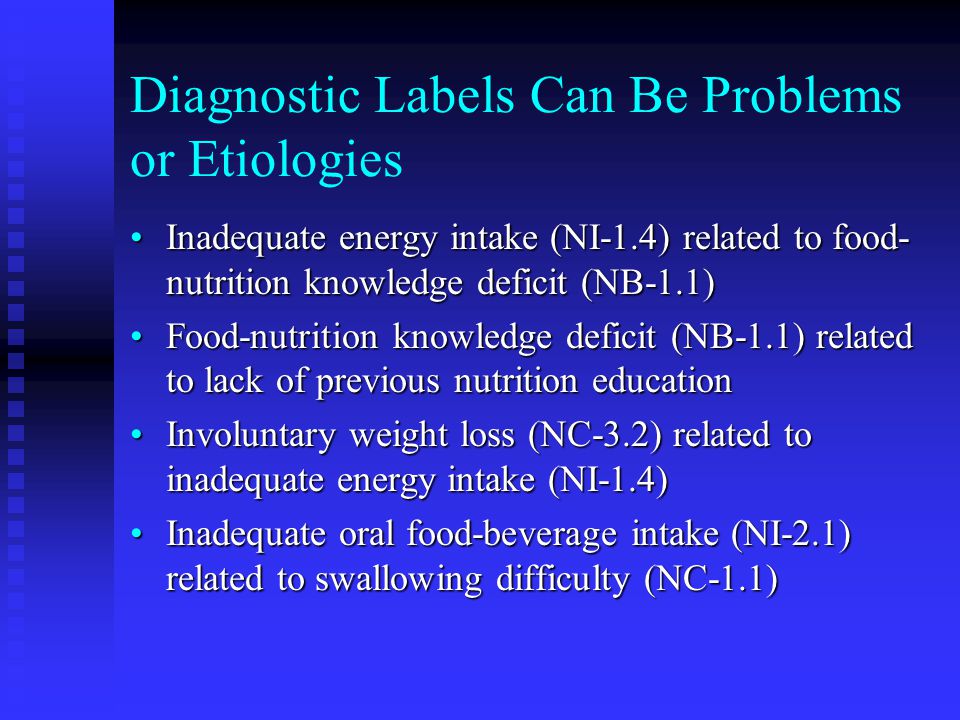 Diagnostic Labels Can Be Problems or Etiologies

• Inadequate energy intake (NI-1.4) related to food-nutrition knowledge deficit (NB-1.1)
• Food-nutrition knowledge deficit (NB-1.1) related to lack of previous nutrition education
• Involuntary weight loss (NC-3.2) related to inadequate energy intake (NI-1.4)
• Inadequate oral food-beverage intake (NI-2.1) related to swallowing difficulty (NC-1.1)